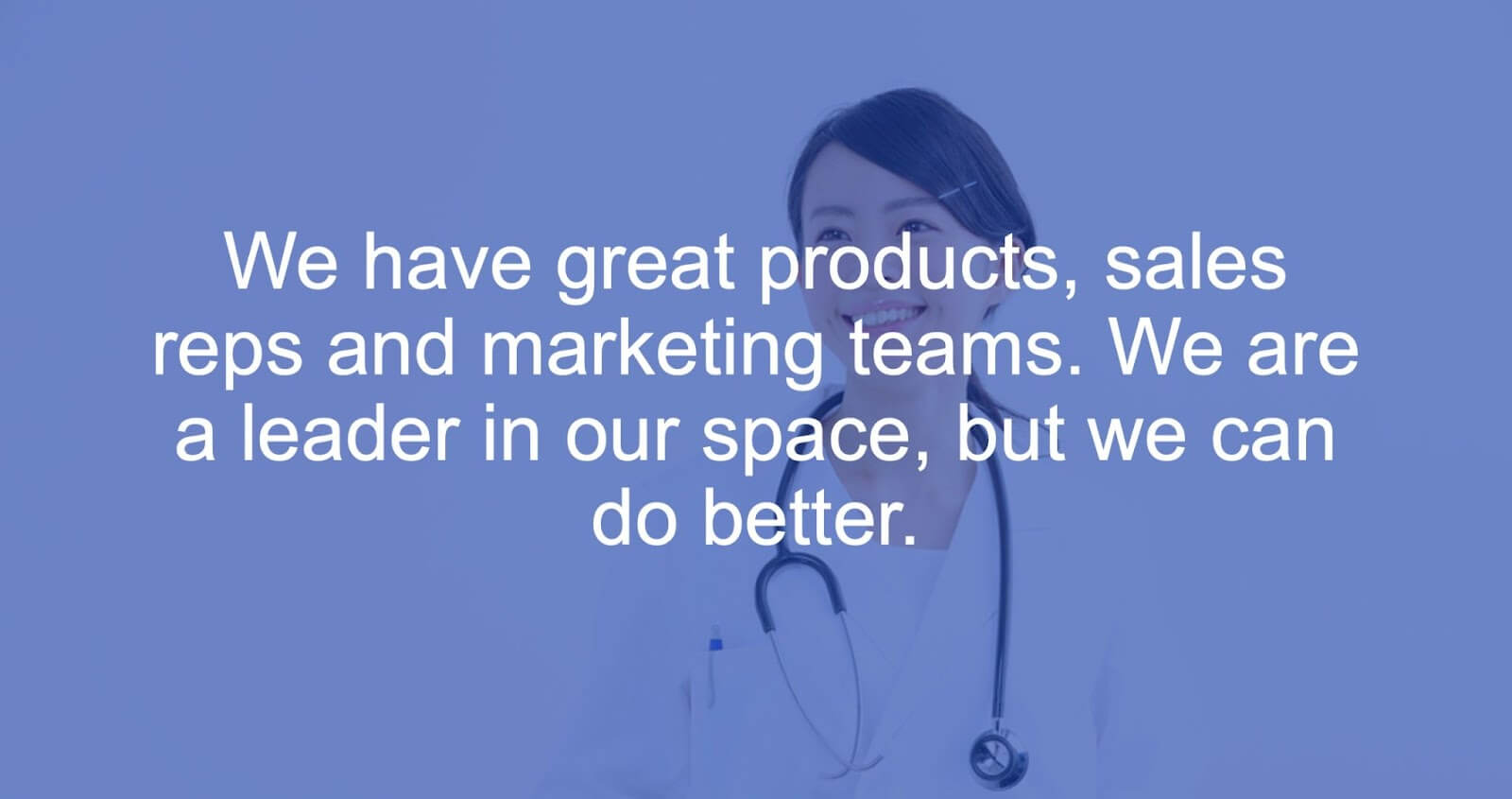 We have great products, sales reps and marketing teams. We are a leader in our space, but we can do better.